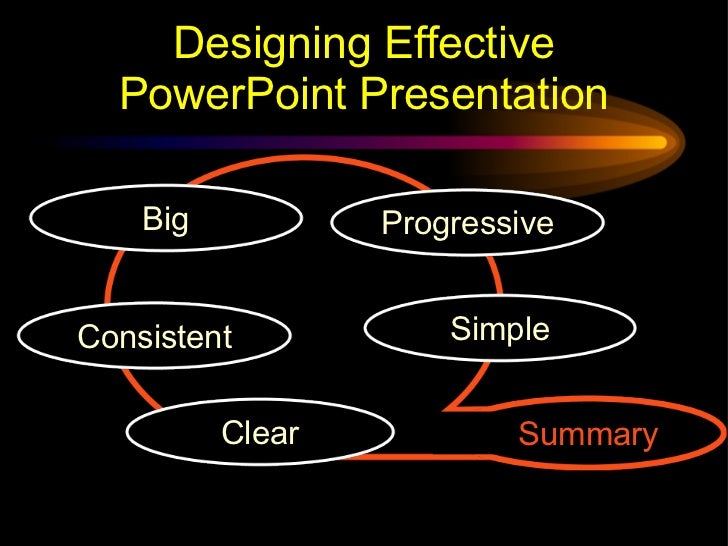 Designing Effective PowerPoint Presentation

Big

Progressive

Consistent

Simple

Clear

Summary